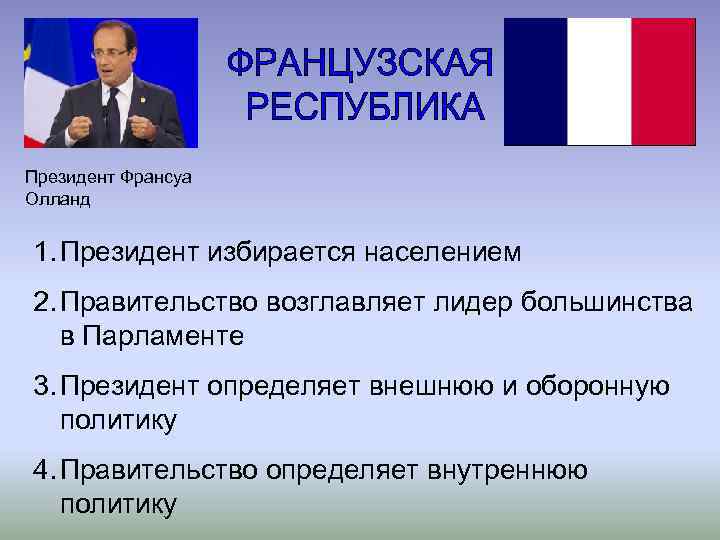 ФРАНЦУЗСКАЯ РЕСПУБЛИКА

Президент Франсуа Олланд

1. Президент избирается населением

2. Правительство возглавляет лидер большинства в Парламенте

3. Президент определяет внешнюю и оборонную политику

4. Правительство определяет внутреннюю политику